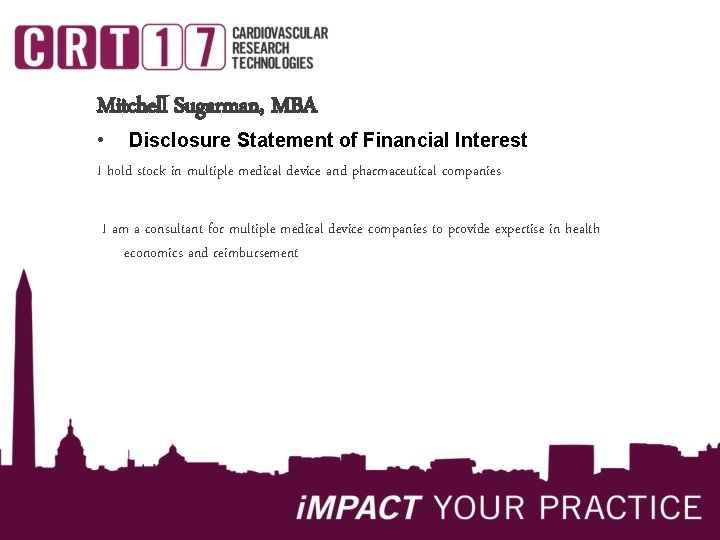 CRT17 CARDIOVASCULAR RESEARCH TECHNOLOGIES

Mitchell Sugarman, MBA

• Disclosure Statement of Financial Interest

I hold stock in multiple medical device and pharmaceutical companies

I am a consultant for multiple medical device companies to provide expertise in health economics and reimbursement

iMPACT YOUR PRACTICE